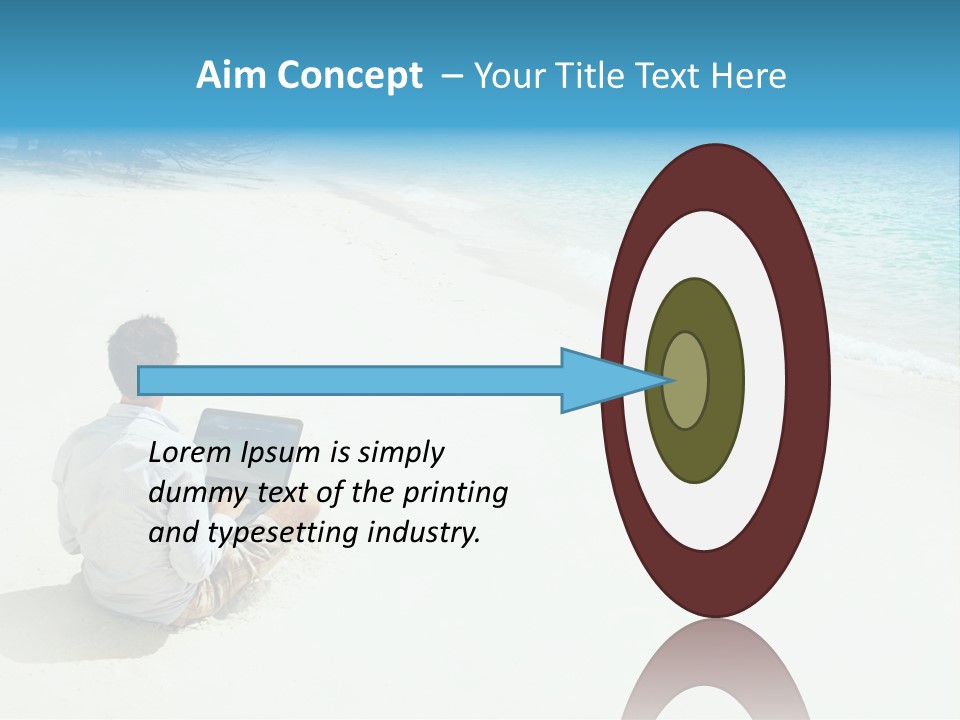 Aim Concept – Your Title Text Here

Lorem Ipsum is simply dummy text of the printing and typesetting industry.